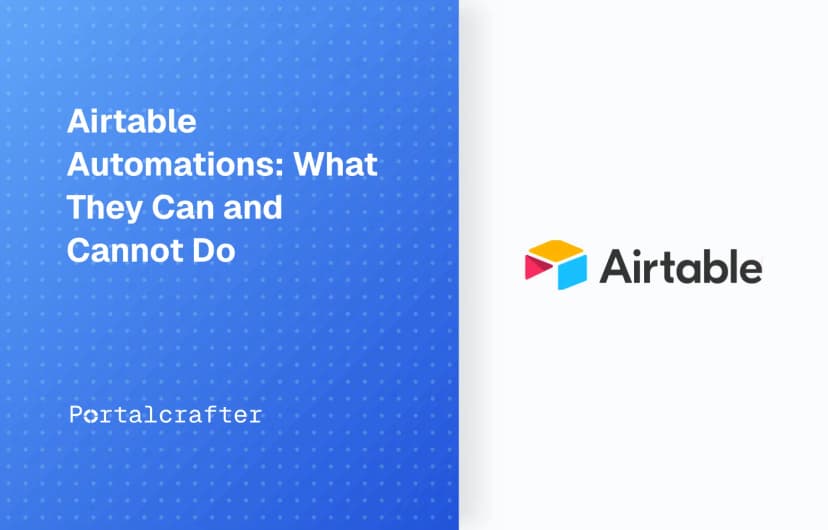 Airtable Automations: What They Can and Cannot Do

Portalcrafter

Airtable